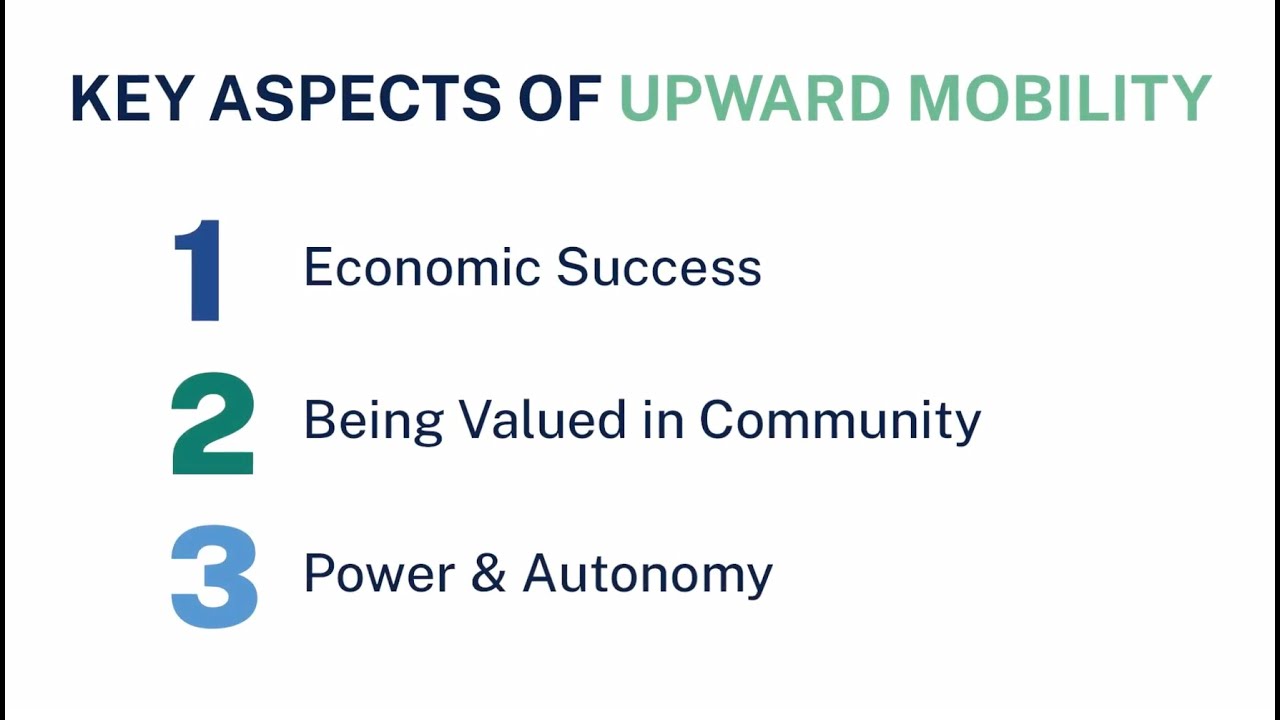 KEY ASPECTS OF UPWARD MOBILITY

1 Economic Success

2 Being Valued in Community

3 Power & Autonomy